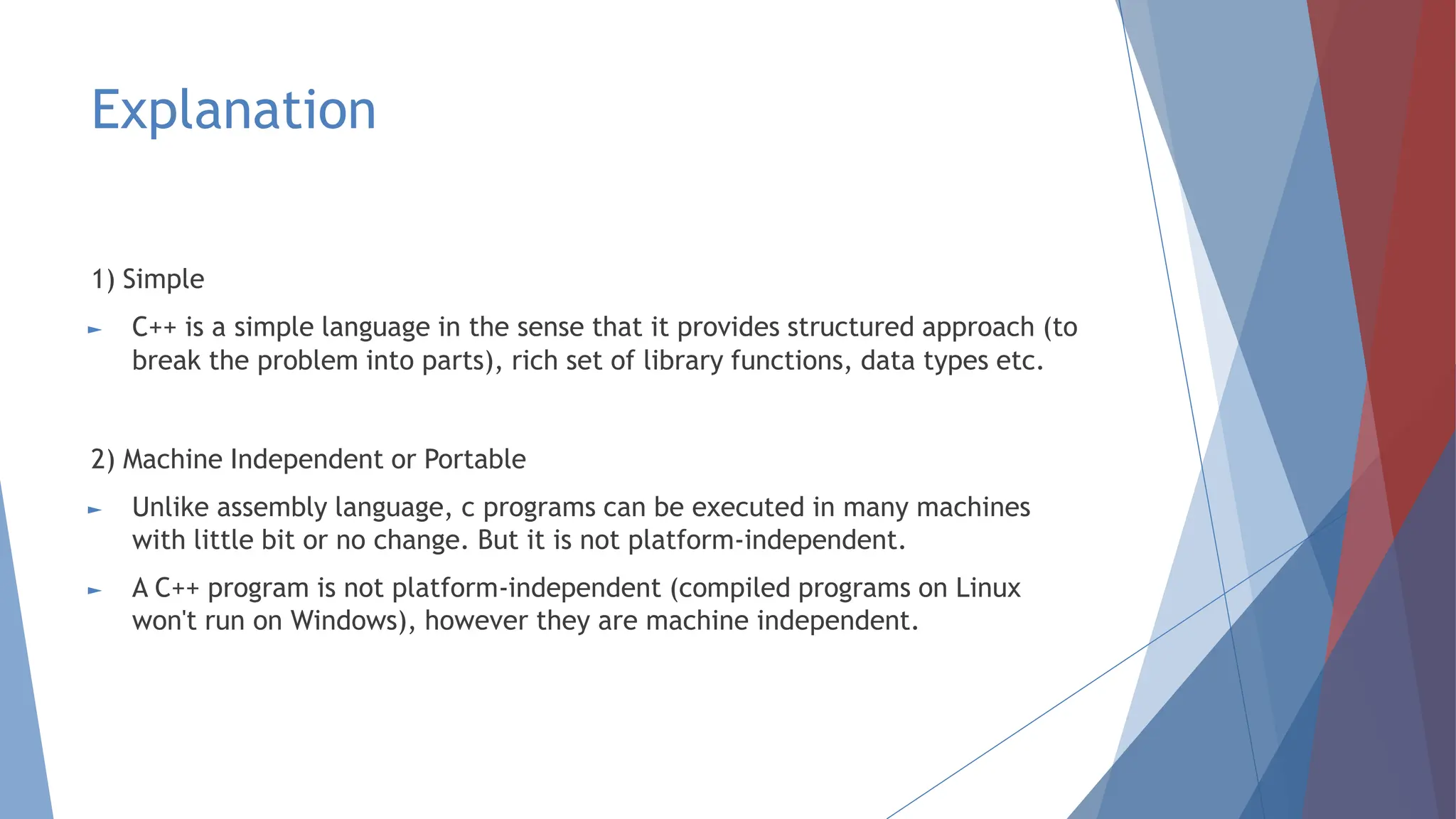 Explanation

1) Simple

► C++ is a simple language in the sense that it provides structured approach (to break the problem into parts), rich set of library functions, data types etc.

2) Machine Independent or Portable

► Unlike assembly language, c programs can be executed in many machines with little bit or no change. But it is not platform-independent.

► A C++ program is not platform-independent (compiled programs on Linux won't run on Windows), however they are machine independent.